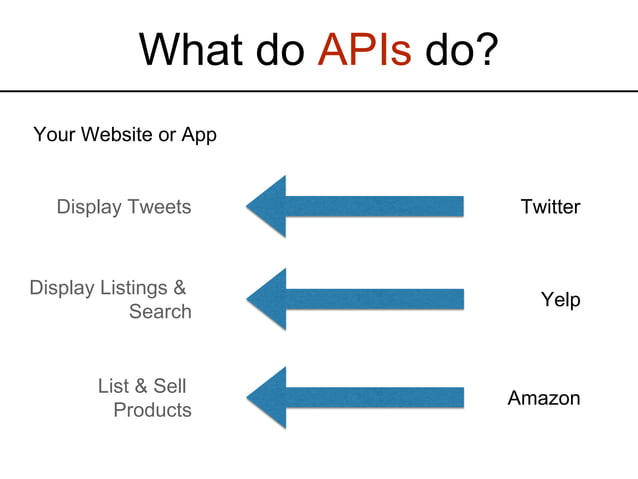 What do APIs do?

Your Website or App

Display Tweets

Twitter

Display Listings & Search

Yelp

List & Sell Products

Amazon